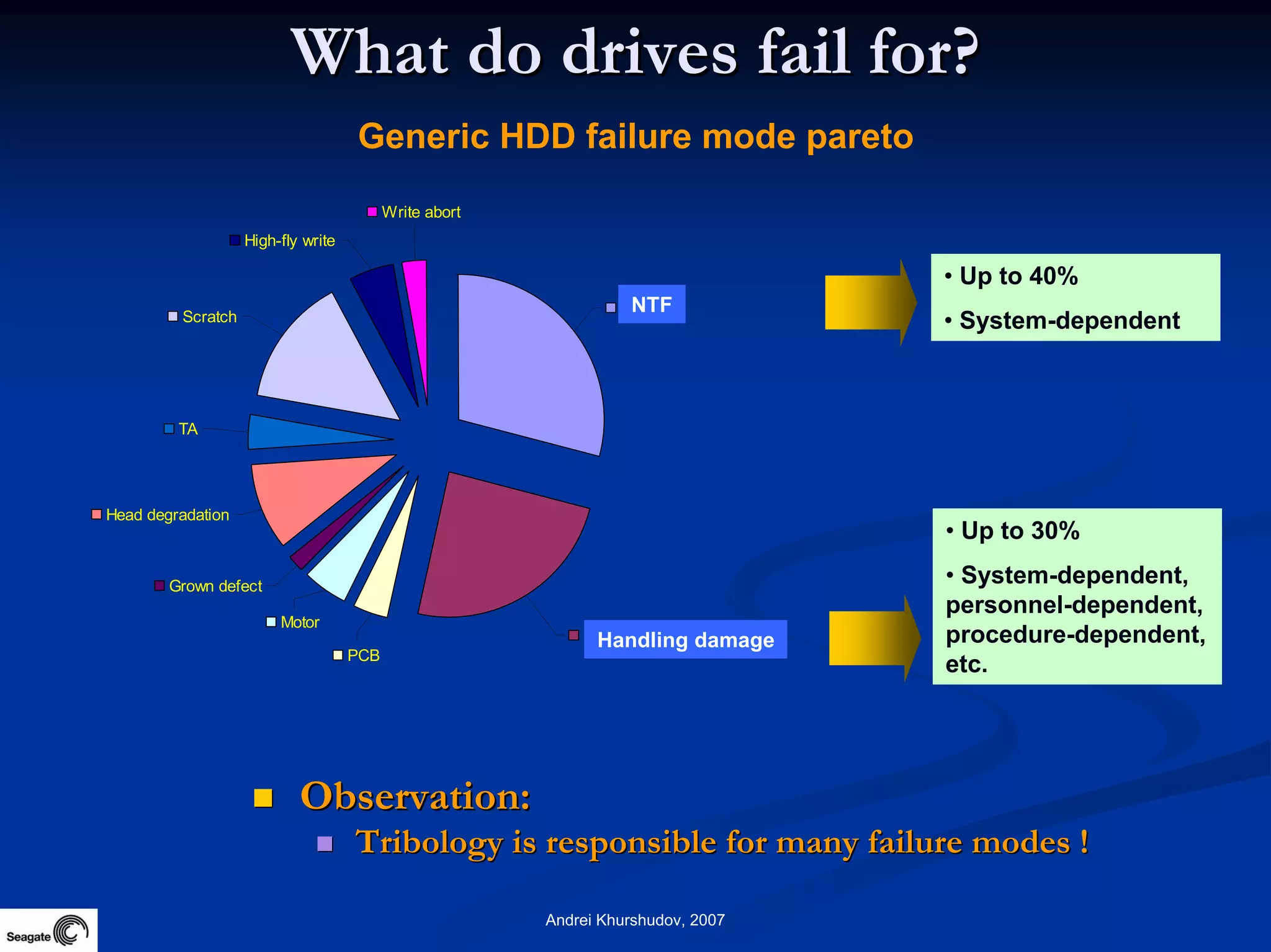 What do drives fail for?

Generic HDD failure mode pareto

Write abort
High-fly write
Scratch
TA
Head degradation
Grown defect
Motor
PCB
NTF
Handling damage

• Up to 40%
• System-dependent

• Up to 30%
• System-dependent, personnel-dependent, procedure-dependent, etc.

Observation:
Tribology is responsible for many failure modes !

Andrei Khurshudov, 2007

Seagate